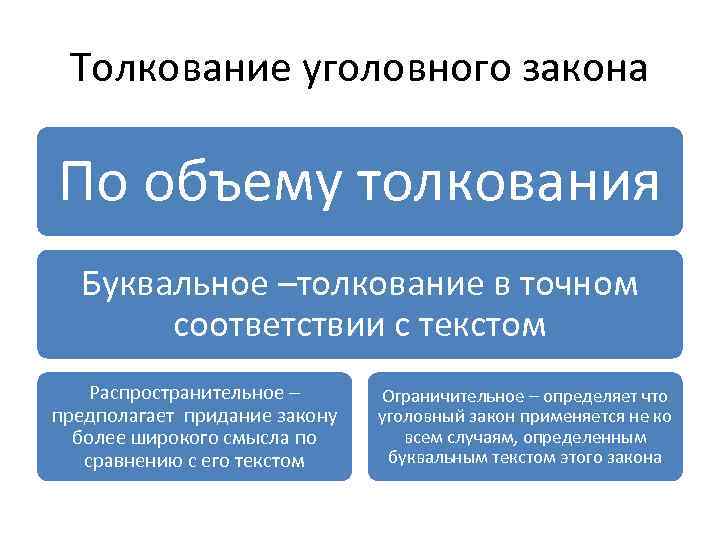 Толкование уголовного закона

По объему толкования

Буквальное –толкование в точном соответствии с текстом

Распространительное – предполагает придание закону более широкого смысла по сравнению с его текстом

Ограничительное – определяет что уголовный закон применяется не ко всем случаям, определенным буквальным текстом этого закона